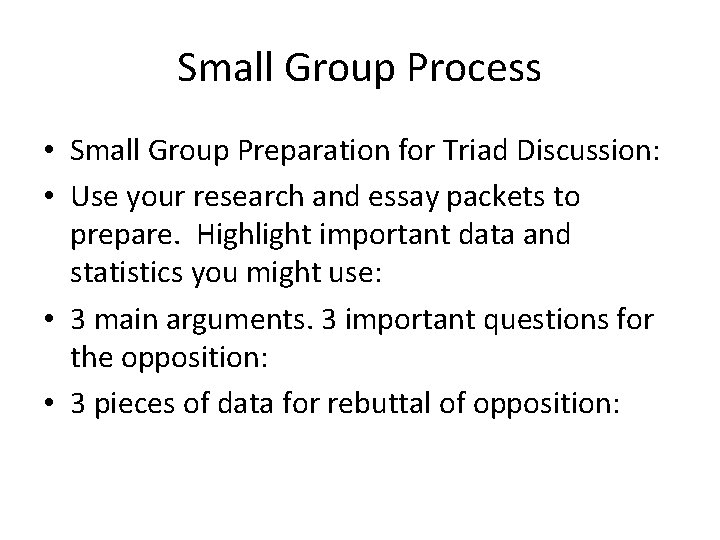 Small Group Process

• Small Group Preparation for Triad Discussion:
• Use your research and essay packets to prepare. Highlight important data and statistics you might use:
• 3 main arguments. 3 important questions for the opposition:
• 3 pieces of data for rebuttal of opposition: